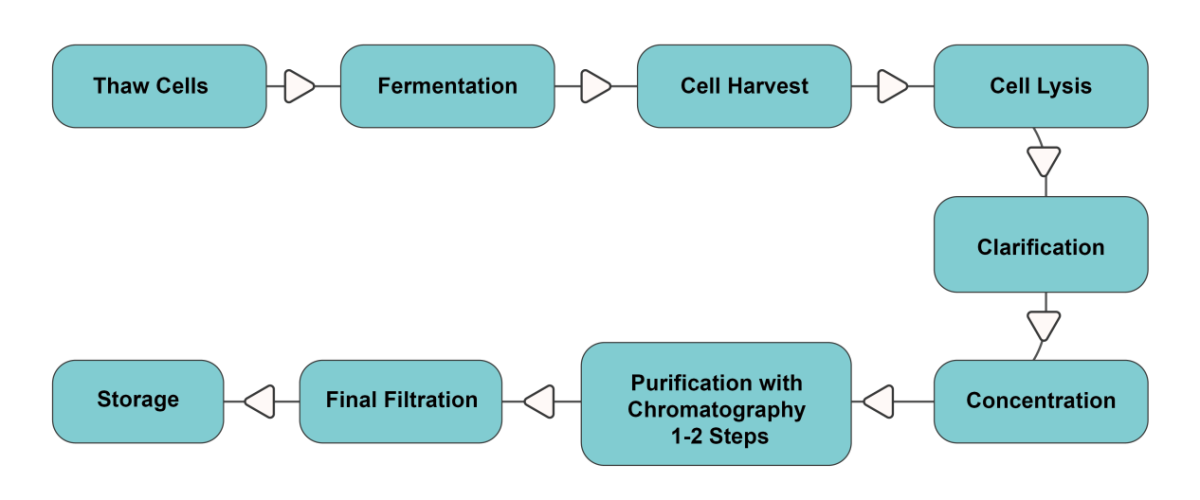 Thaw Cells

Fermentation

Cell Harvest

Cell Lysis

Clarification

Concentration

Purification with Chromatography 1-2 Steps

Final Filtration

Storage